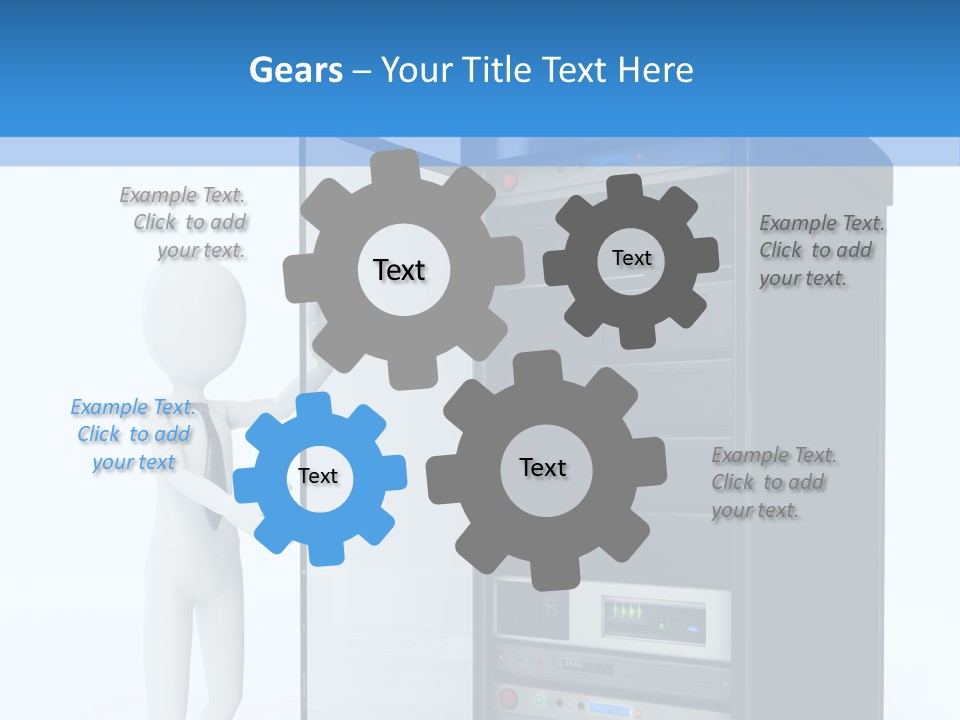 Gears – Your Title Text Here

Example Text. Click to add your text.

Text

Text

Example Text. Click to add your text.

Example Text. Click to add your text

Text

Text

Example Text. Click to add your text.